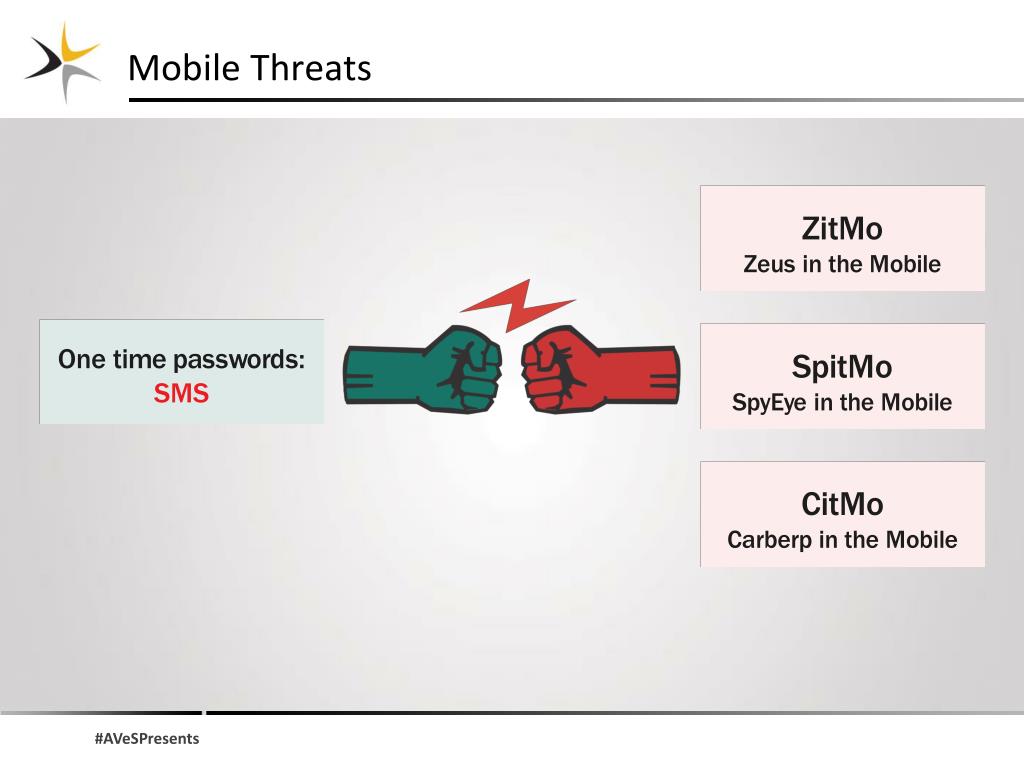 Mobile Threats

One time passwords:
SMS

ZitMo
Zeus in the Mobile

SpitMo
SpyEye in the Mobile

CitMo
Carberp in the Mobile

#AVeSPresents